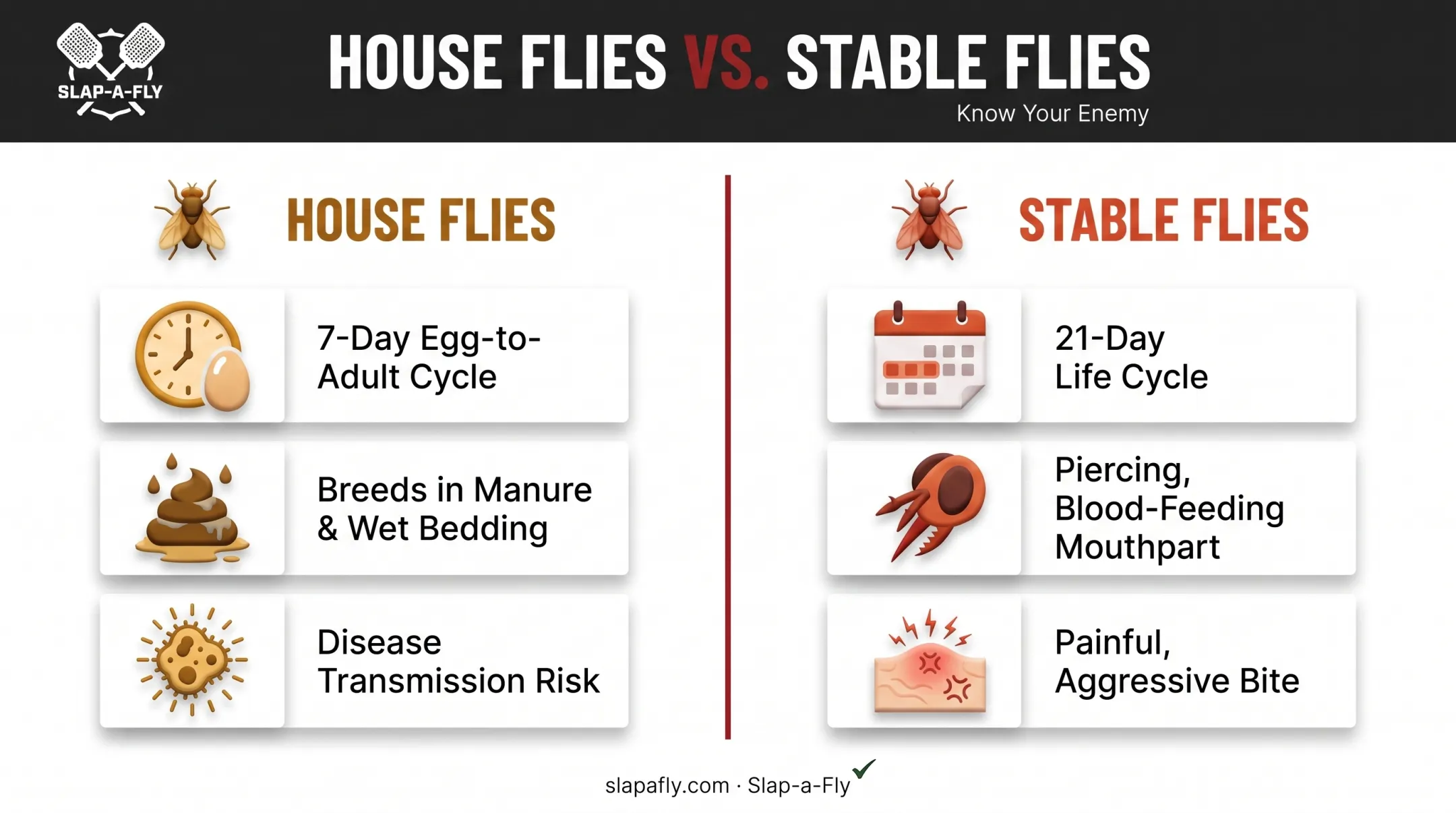 SLAP-A-FLY

HOUSE FLIES VS. STABLE FLIES

Know Your Enemy

HOUSE FLIES

7-Day Egg-to-Adult Cycle

Breeds in Manure & Wet Bedding

Disease Transmission Risk

STABLE FLIES

21-Day Life Cycle

Piercing, Blood-Feeding Mouthpart

Painful, Aggressive Bite

slapafly.com · Slap-a-Fly